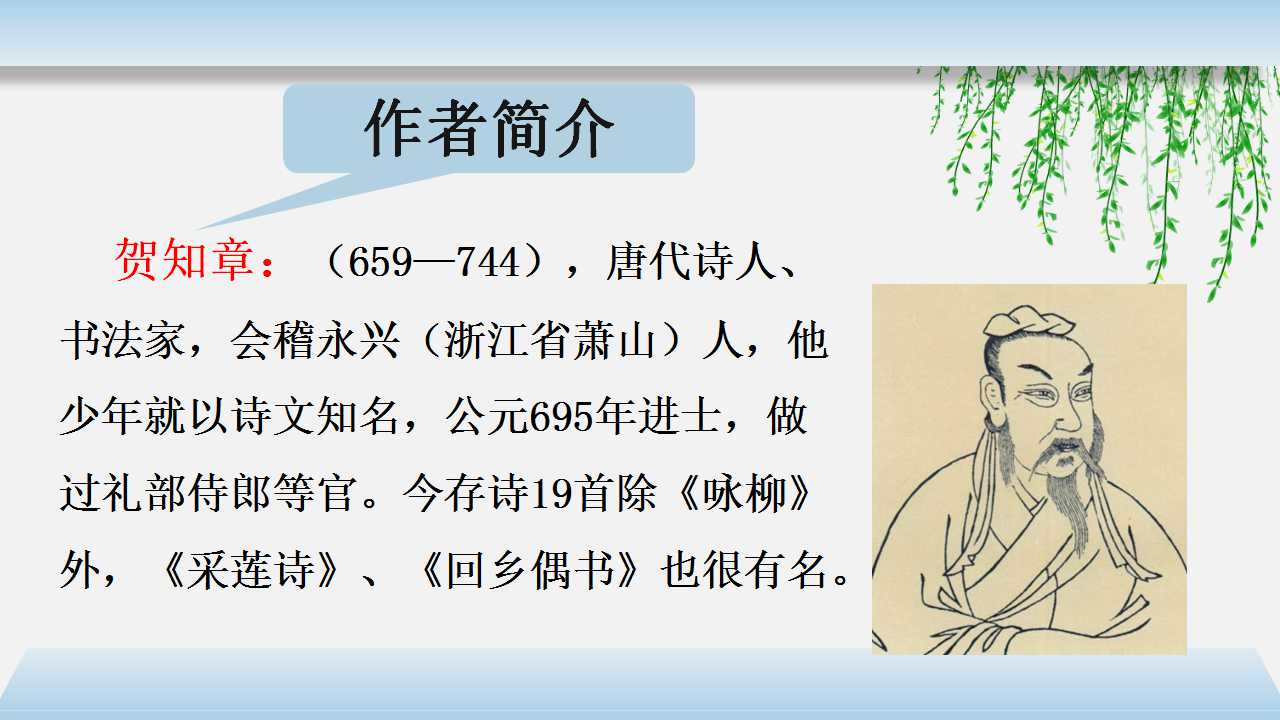 作者简介

贺知章：（659—744），唐代诗人、书法家，会稽永兴（浙江省萧山）人，他少年就以诗文知名，公元695年进士，做过礼部侍郎等官。今存诗19首除《咏柳》外，《采莲诗》、《回乡偶书》也很有名。